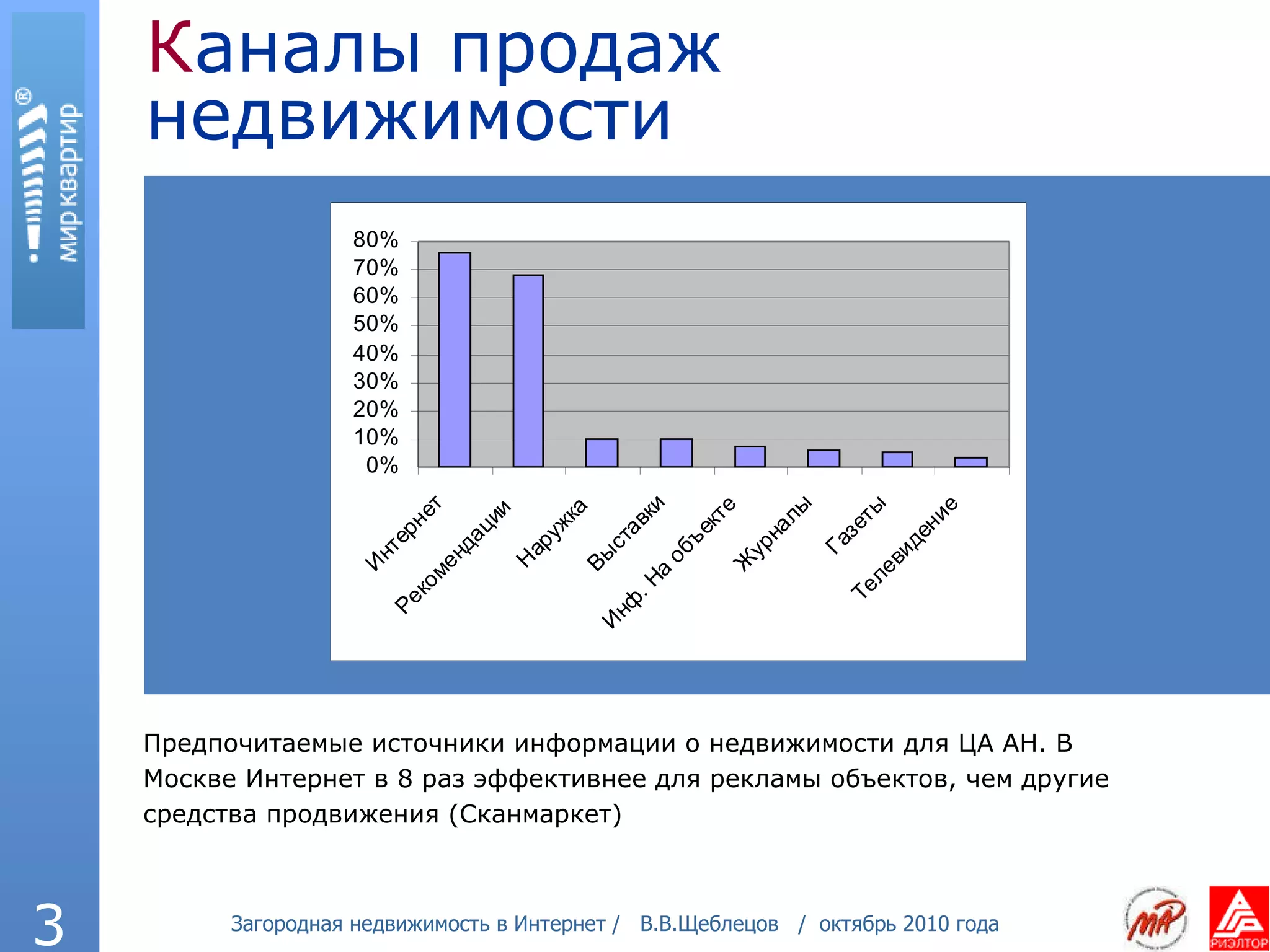 мир квартир®

Каналы продаж недвижимости

80%
70%
60%
50%
40%
30%
20%
10%
0%

Интернет
Рекомендации
Наружка
Выставки
Инф. На объекте
Журналы
Газеты
Телевидение

Предпочитаемые источники информации о недвижимости для ЦА АН. В Москве Интернет в 8 раз эффективнее для рекламы объектов, чем другие средства продвижения (Сканмаркет)

3

Загородная недвижимость в Интернет / В.В.Щеблецов / октябрь 2010 года

МР

РИЭЛТОР